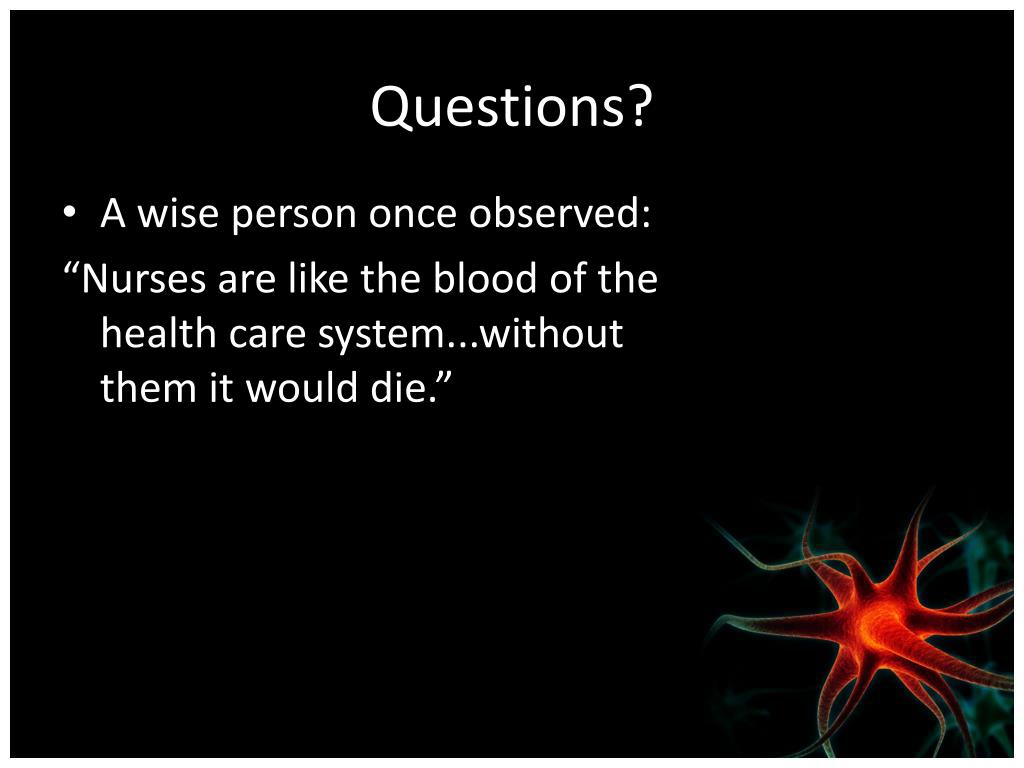 Questions?

• A wise person once observed:

“Nurses are like the blood of the health care system...without them it would die.”